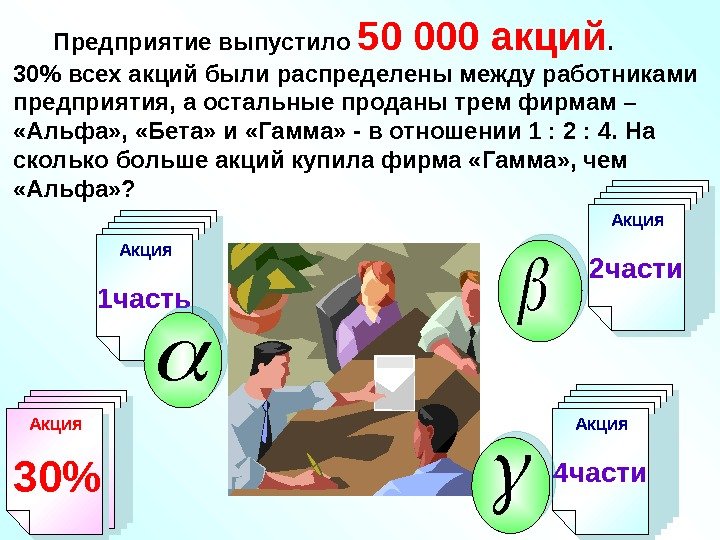 Предприятие выпустило 50 000 акций.

30% всех акций были распределены между работниками предприятия, а остальные проданы трем фирмам – «Альфа», «Бета» и «Гамма» - в отношении 1 : 2 : 4. На сколько больше акций купила фирма «Гамма», чем «Альфа»?

Акция
1часть
$\alpha$

Акция
2части
$\beta$

Акция
30%

Акция
4части
$\gamma$